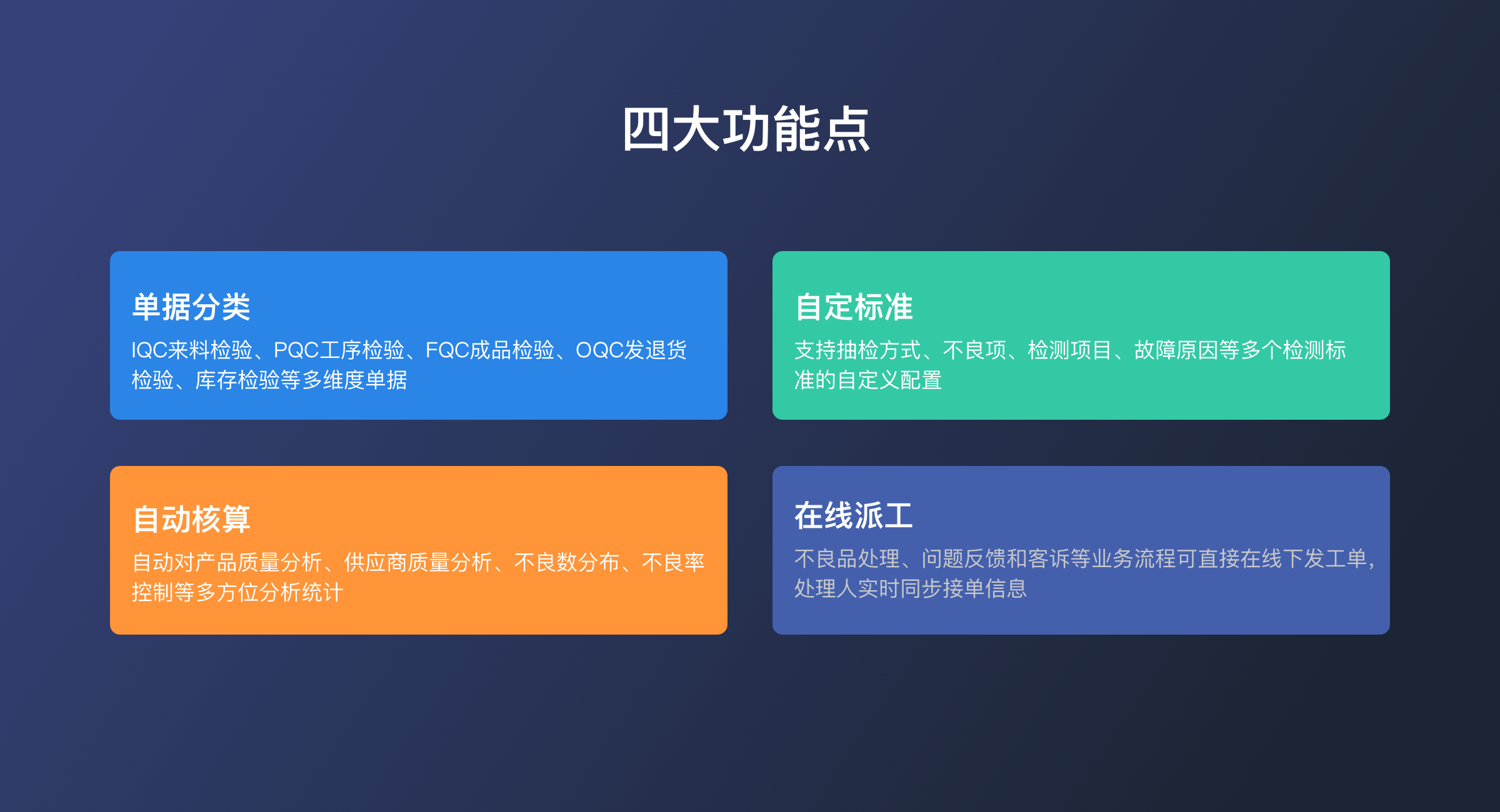 四大功能点

单据分类

IQC来料检验、PQC工序检验、FQC成品检验、OQC发退货检验、库存检验等多维度单据

自定标准

支持抽检方式、不良项、检测项目、故障原因等多个检测标准的自定义配置

自动核算

自动对产品质量分析、供应商质量分析、不良数分布、不良率控制等多方位分析统计

在线派工

不良品处理、问题反馈和客诉等业务流程可直接在线下发工单，处理人实时同步接单信息